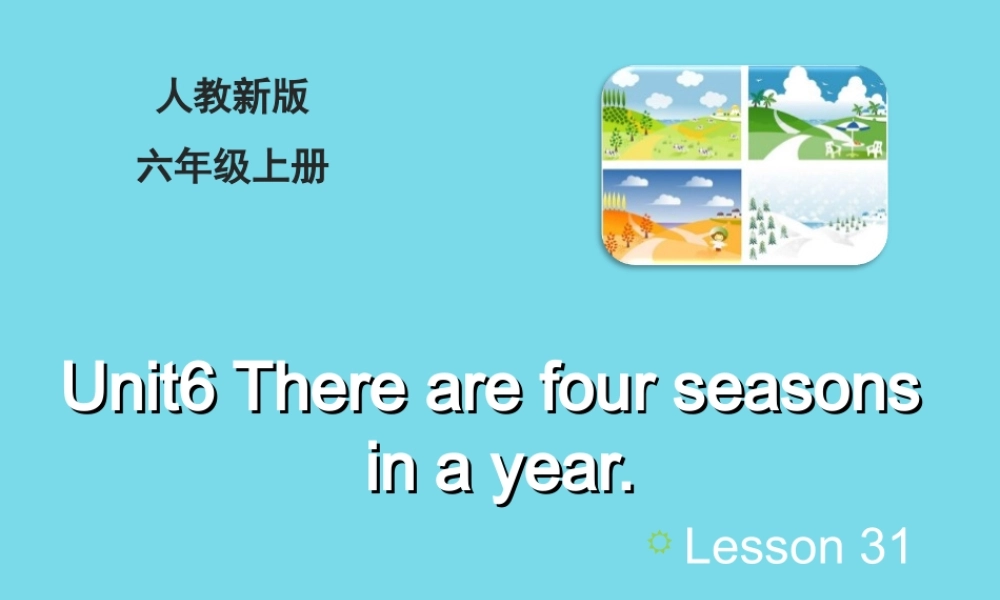 人教新版
六年级上册

Unit6 There are four seasons in a year.

Lesson 31